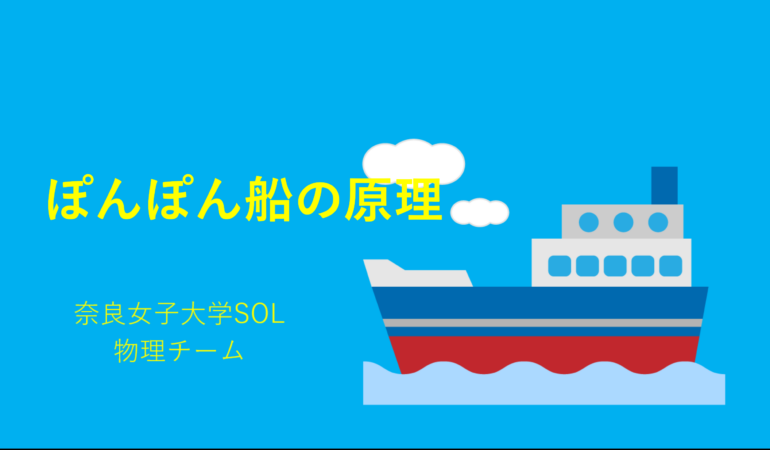 ぽんぽん船の原理

奈良女子大学SOL
物理チーム